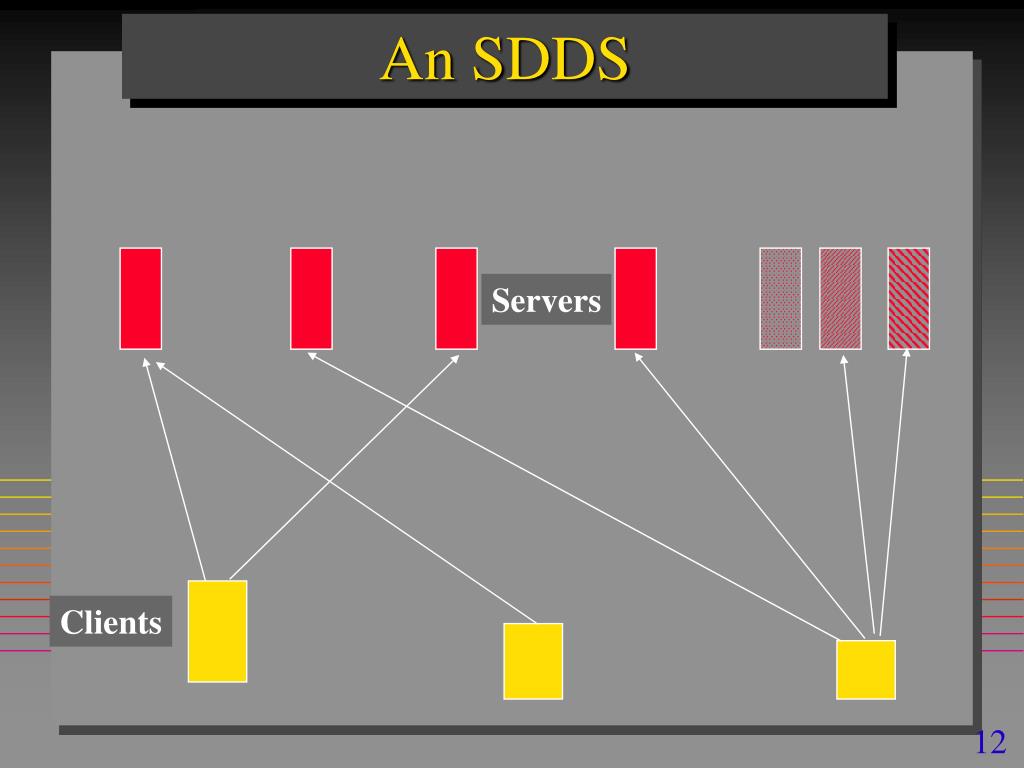 An SDDS

Servers

Clients

12